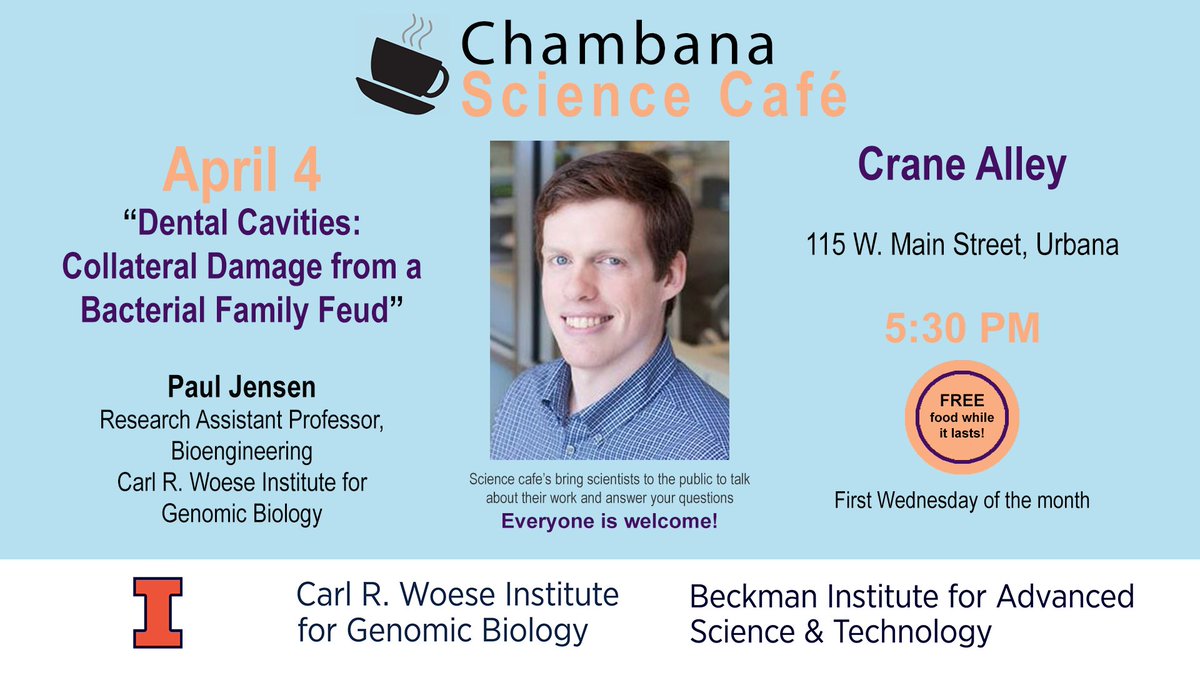 Chambana
Science Café

April 4
"Dental Cavities: Collateral Damage from a Bacterial Family Feud"

Paul Jensen
Research Assistant Professor, Bioengineering
Carl R. Woese Institute for Genomic Biology

Science cafe's bring scientists to the public to talk about their work and answer your questions
Everyone is welcome!

Crane Alley

115 W. Main Street, Urbana

5:30 PM

FREE
food while it lasts!

First Wednesday of the month

I

Carl R. Woese Institute for Genomic Biology

Beckman Institute for Advanced Science & Technology